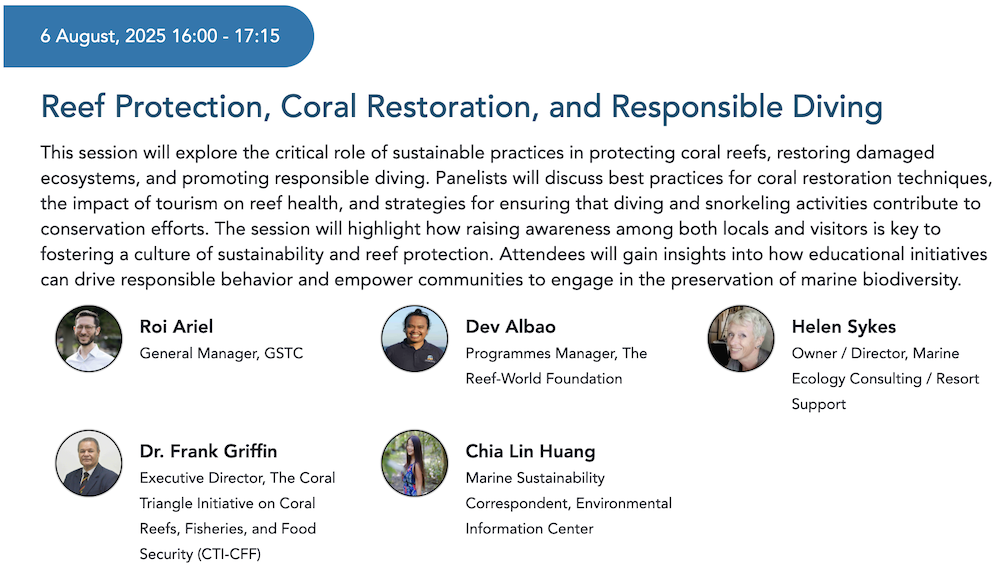 6 August, 2025 16:00 - 17:15

Reef Protection, Coral Restoration, and Responsible Diving

This session will explore the critical role of sustainable practices in protecting coral reefs, restoring damaged ecosystems, and promoting responsible diving. Panelists will discuss best practices for coral restoration techniques, the impact of tourism on reef health, and strategies for ensuring that diving and snorkeling activities contribute to conservation efforts. The session will highlight how raising awareness among both locals and visitors is key to fostering a culture of sustainability and reef protection. Attendees will gain insights into how educational initiatives can drive responsible behavior and empower communities to engage in the preservation of marine biodiversity.

Roi Ariel
General Manager, GSTC

Dev Albao
Programmes Manager, The Reef-World Foundation

Helen Sykes
Owner / Director, Marine Ecology Consulting / Resort Support

Dr. Frank Griffin
Executive Director, The Coral Triangle Initiative on Coral Reefs, Fisheries, and Food Security (CTI-CFF)

Chia Lin Huang
Marine Sustainability Correspondent, Environmental Information Center